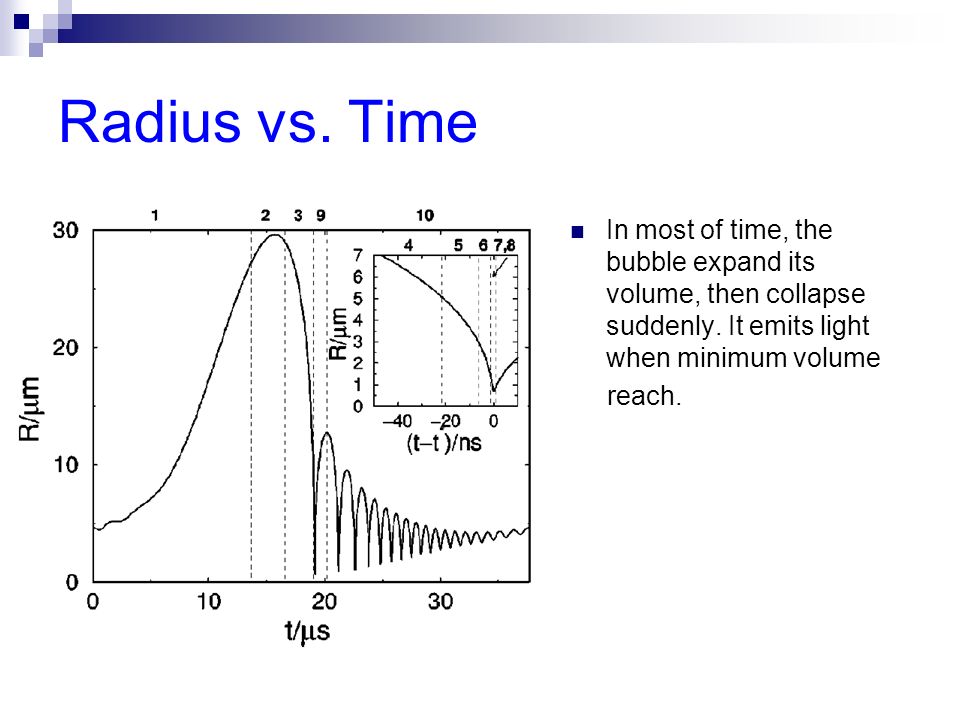 Radius vs. Time

1 2 3 9 10

30
20
10
0
R/μm
0 10 20 30
t/μs

4 5 6 7,8
7
6
5
4
3
2
1
0
R/μm
−40 −20 0
(t−t )/ns

In most of time, the bubble expand its volume, then collapse suddenly. It emits light when minimum volume reach.